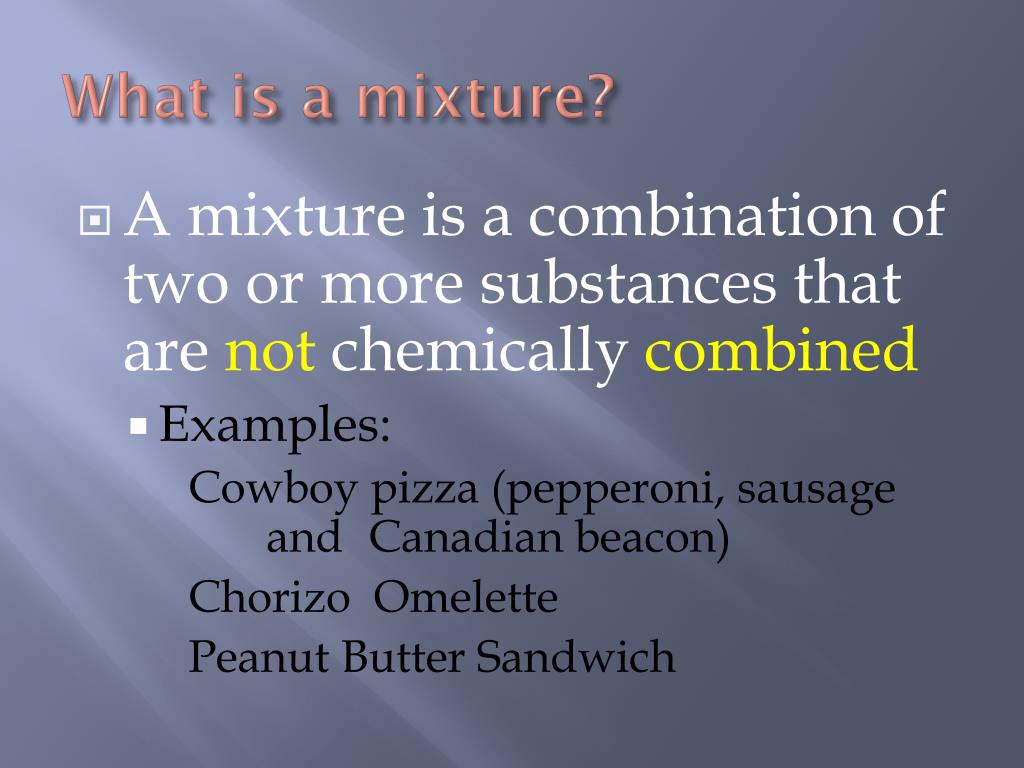 What is a mixture?

A mixture is a combination of two or more substances that are not chemically combined

Examples:

Cowboy pizza (pepperoni, sausage and Canadian beacon)

Chorizo Omelette

Peanut Butter Sandwich